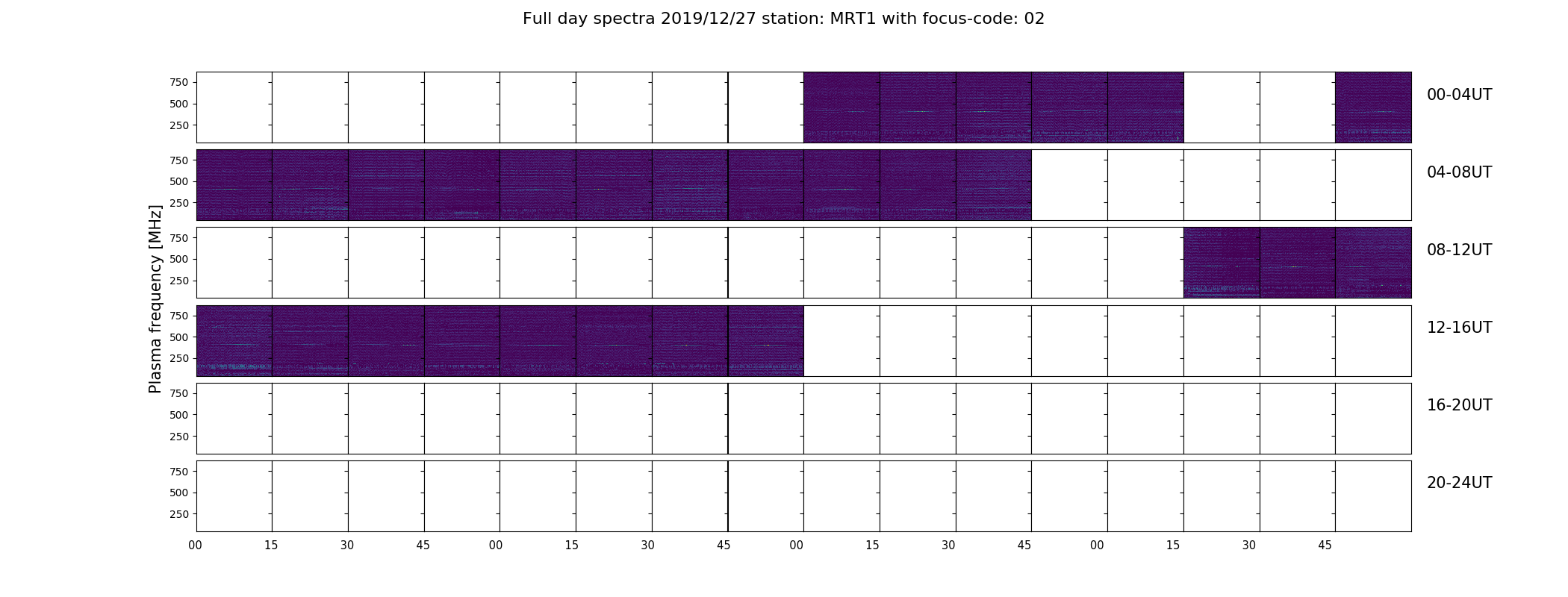 Full day spectra 2019/12/27 station: MRT1 with focus-code: 02

Plasma frequency [MHz]

750
500
250
00-04UT

750
500
250
04-08UT

750
500
250
08-12UT

750
500
250
12-16UT

750
500
250
16-20UT

750
500
250
20-24UT

00 15 30 45 00 15 30 45 00 15 30 45 00 15 30 45